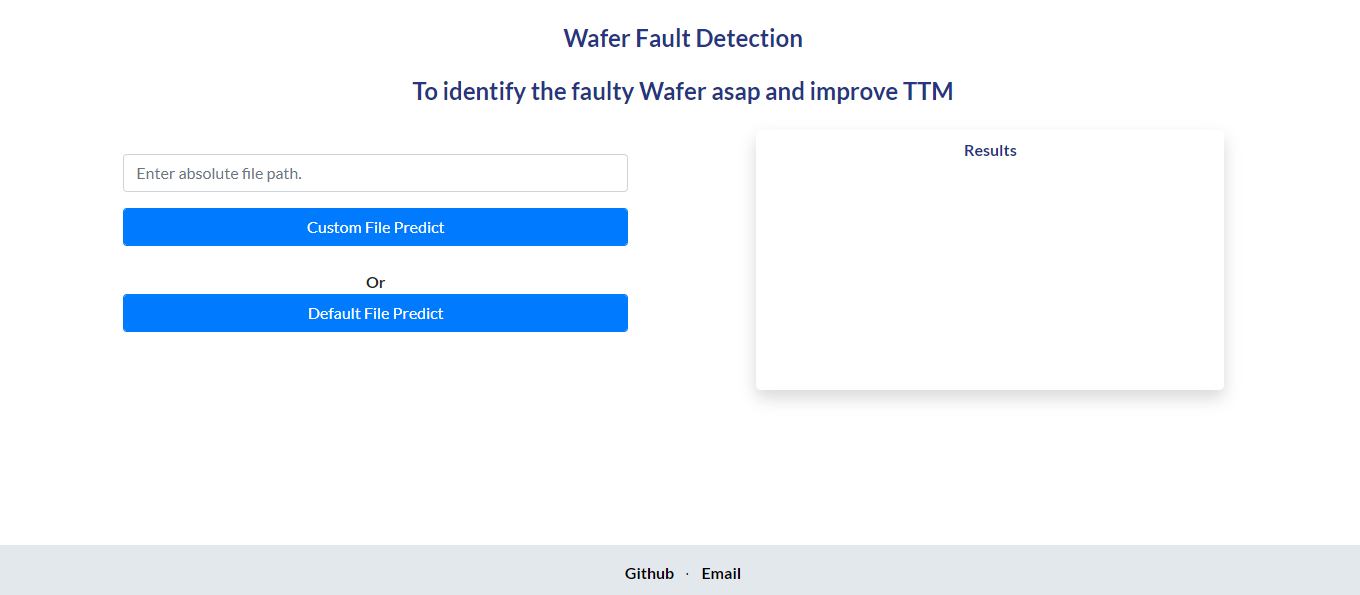 Wafer Fault Detection

To identify the faulty Wafer asap and improve TTM

Enter absolute file path.

Custom File Predict

Or

Default File Predict

Results

Github · Email